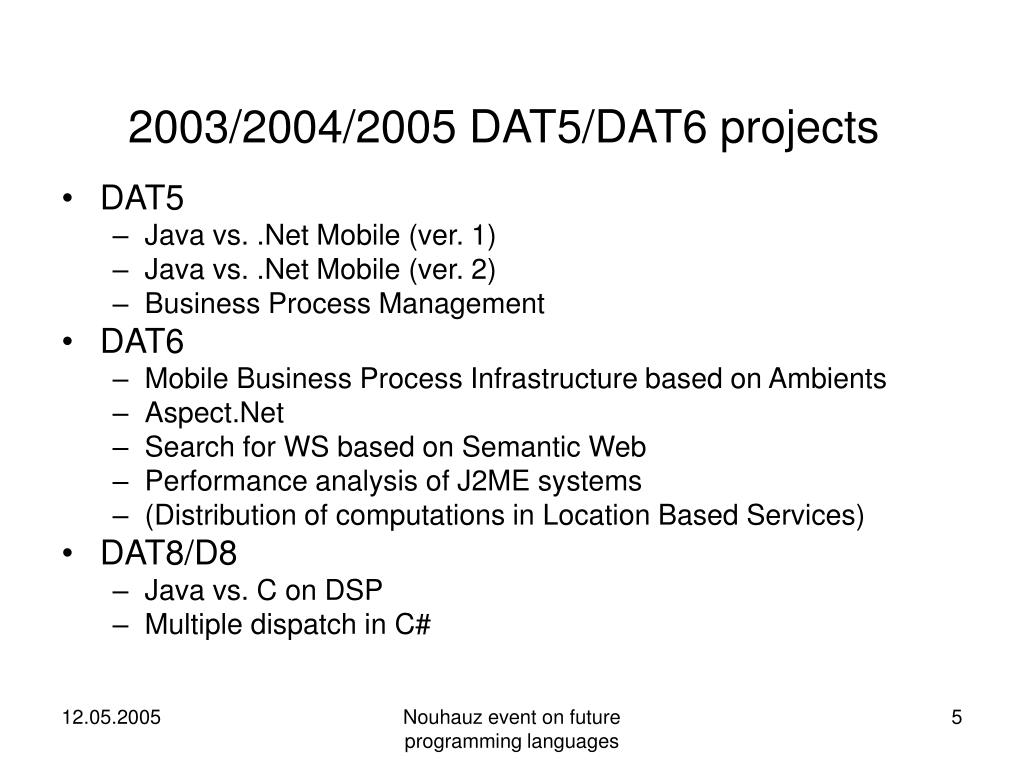 2003/2004/2005 DAT5/DAT6 projects

• DAT5
– Java vs. .Net Mobile (ver. 1)
– Java vs. .Net Mobile (ver. 2)
– Business Process Management
• DAT6
– Mobile Business Process Infrastructure based on Ambients
– Aspect.Net
– Search for WS based on Semantic Web
– Performance analysis of J2ME systems
– (Distribution of computations in Location Based Services)
• DAT8/D8
– Java vs. C on DSP
– Multiple dispatch in C#

12.05.2005

Nouhauz event on future programming languages

5